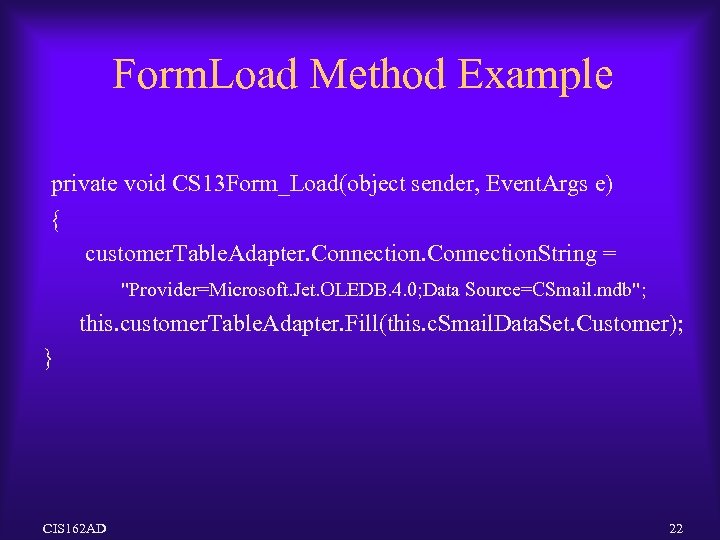 FormLoad Method Example

private void CS13Form_Load(object sender, EventArgs e)
{
customerTableAdapter.Connection.ConnectionString =
"Provider=Microsoft.Jet.OLEDB.4.0;Data Source=CSmail.mdb";
this.customerTableAdapter.Fill(this.cSmailDataSet.Customer);
}

CIS162AD

22